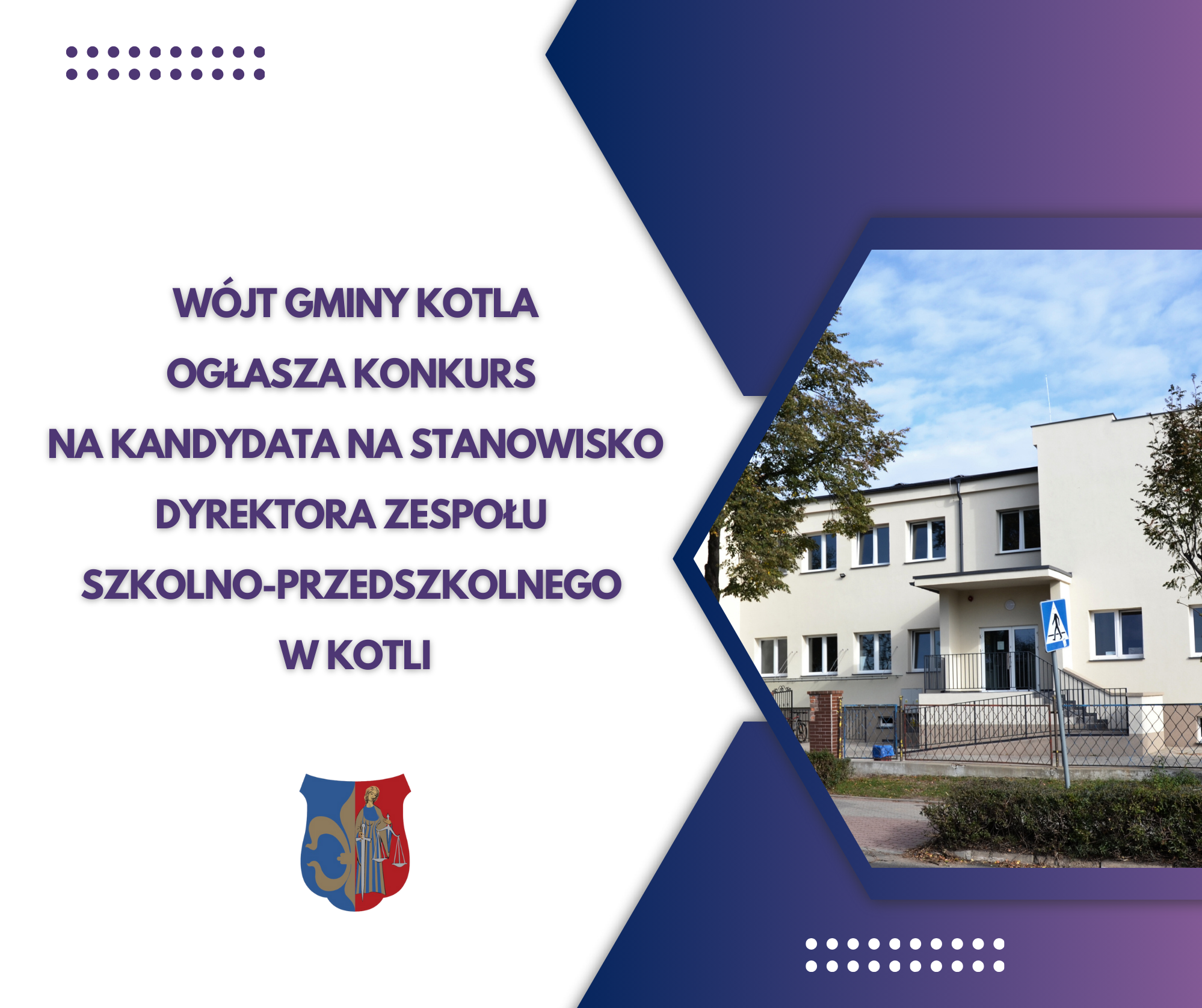 WÓJT GMINY KOTLA
OGŁASZA KONKURS
NA KANDYDATA NA STANOWISKO
DYREKTORA ZESPOŁU
SZKOLNO-PRZEDSZKOLNEGO
W KOTLI